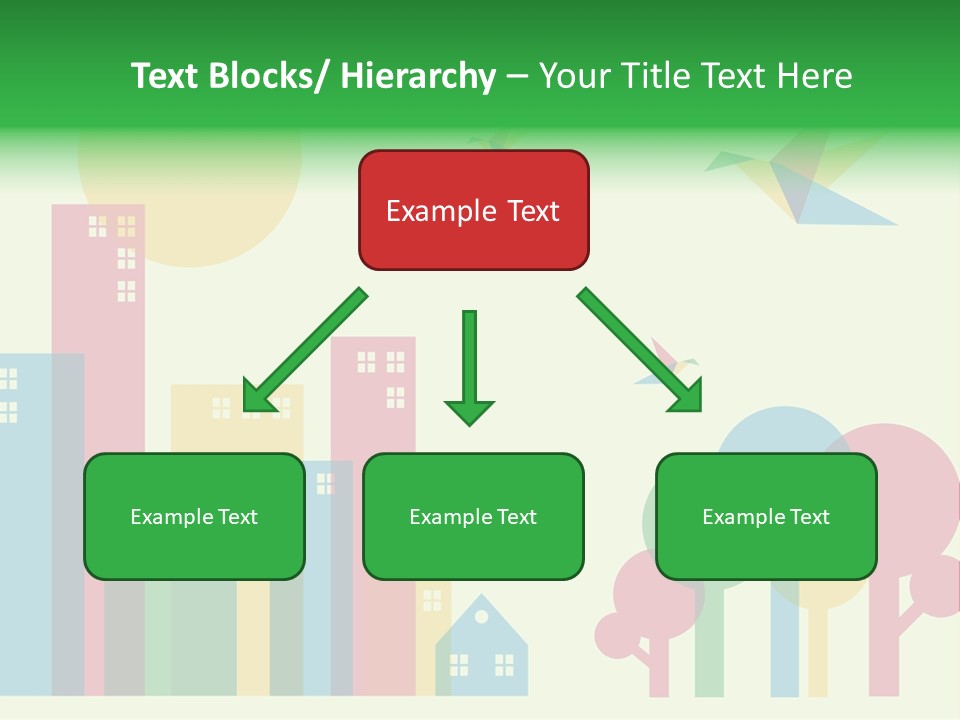 Text Blocks/ Hierarchy – Your Title Text Here

Example Text

Example Text

Example Text

Example Text